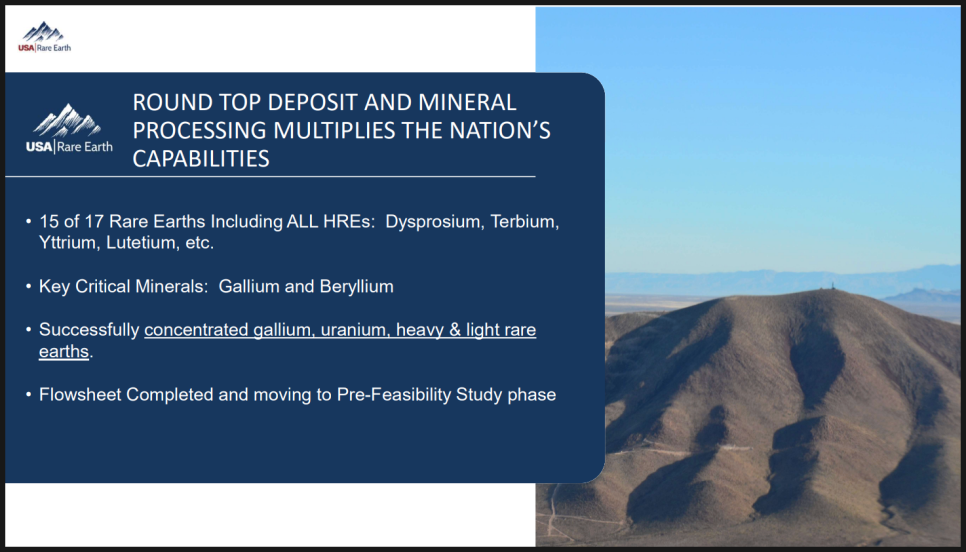 USA | Rare Earth

USA | Rare Earth

ROUND TOP DEPOSIT AND MINERAL PROCESSING MULTIPLIES THE NATION'S CAPABILITIES

• 15 of 17 Rare Earths Including ALL HREs: Dysprosium, Terbium, Yttrium, Lutetium, etc.

• Key Critical Minerals: Gallium and Beryllium

• Successfully concentrated gallium, uranium, heavy & light rare earths.

• Flowsheet Completed and moving to Pre-Feasibility Study phase